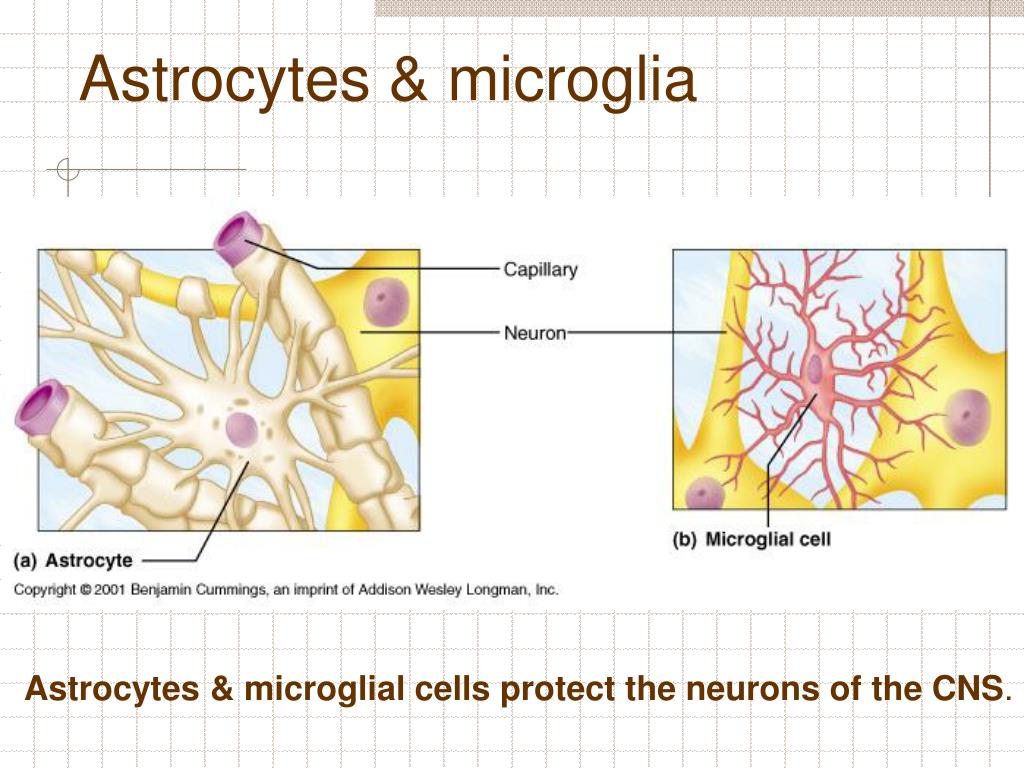 Astrocytes & microglia

Capillary

Neuron

(a) Astrocyte

(b) Microglial cell

Copyright © 2001 Benjamin Cummings, an imprint of Addison Wesley Longman, Inc.

Astrocytes & microglial cells protect the neurons of the CNS.